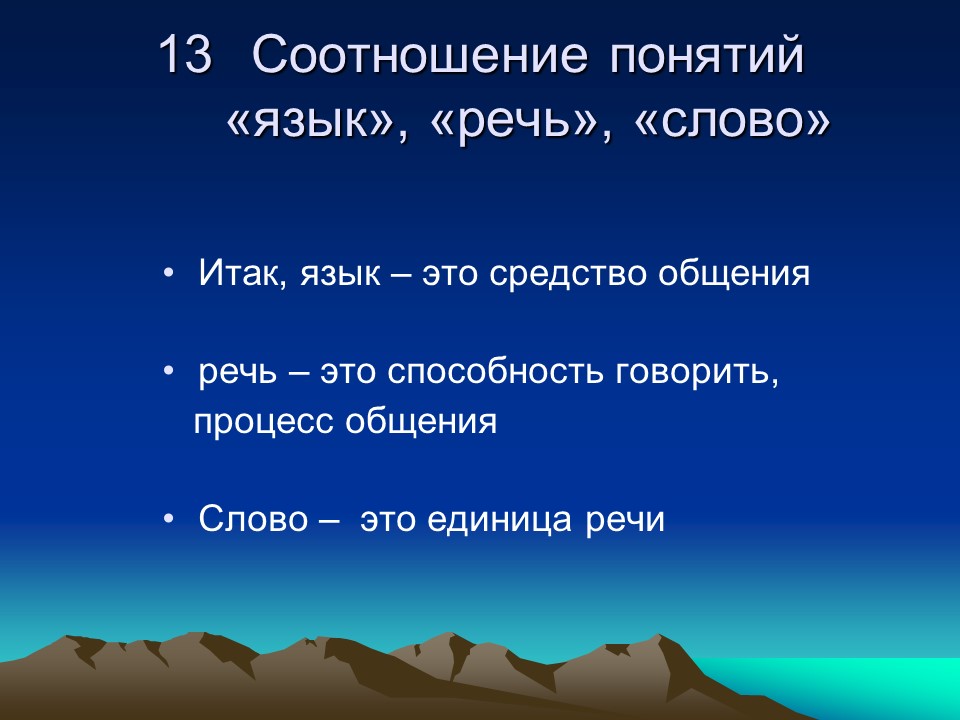 13 Соотношение понятий «язык», «речь», «слово»

• Итак, язык – это средство общения

• речь – это способность говорить, процесс общения

• Слово – это единица речи